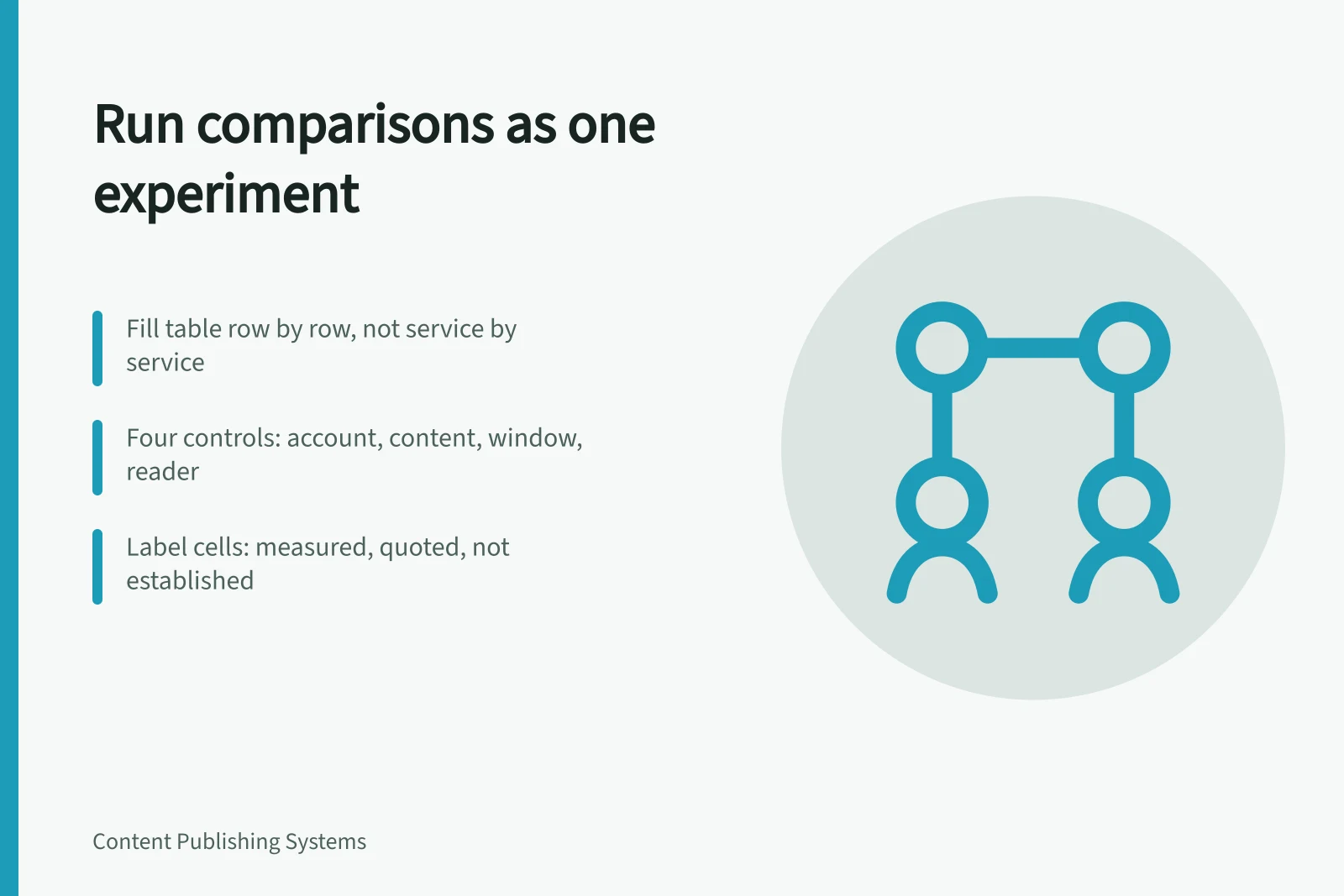 Run comparisons as one experiment

Fill table row by row, not service by service

Four controls: account, content, window, reader

Label cells: measured, quoted, not established

Content Publishing Systems